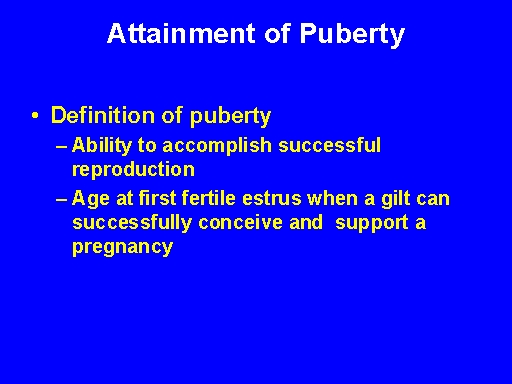 Attainment of Puberty

• Definition of puberty
– Ability to accomplish successful reproduction
– Age at first fertile estrus when a gilt can successfully conceive and support a pregnancy